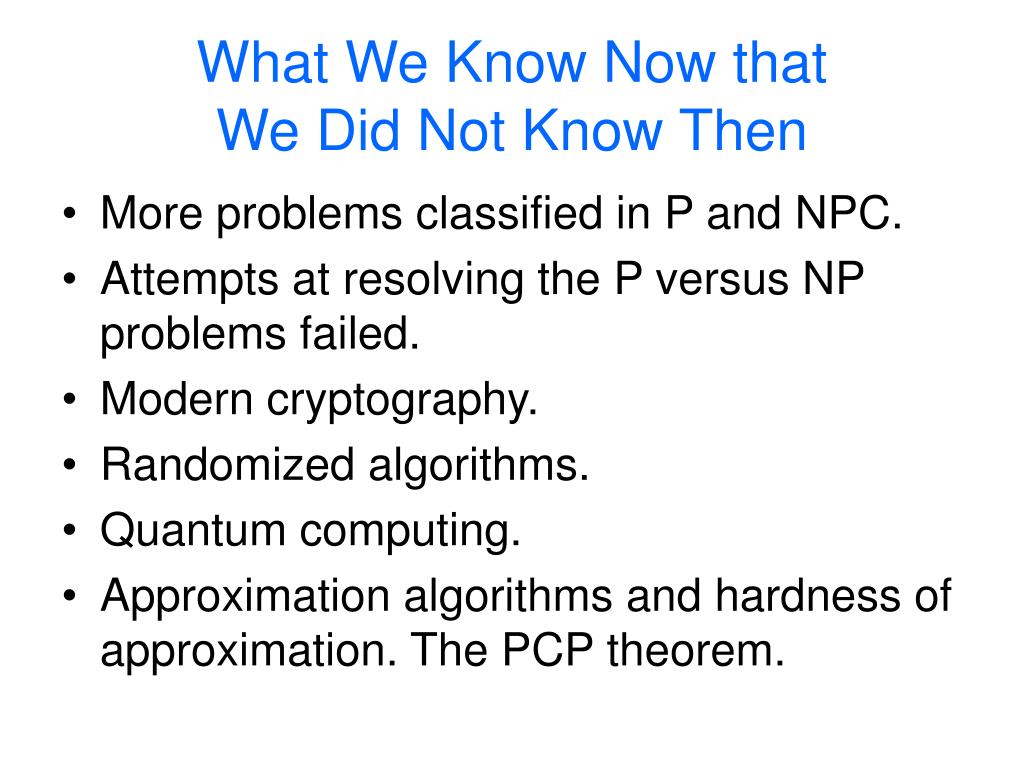 What We Know Now that
We Did Not Know Then

• More problems classified in P and NPC.
• Attempts at resolving the P versus NP problems failed.
• Modern cryptography.
• Randomized algorithms.
• Quantum computing.
• Approximation algorithms and hardness of approximation. The PCP theorem.